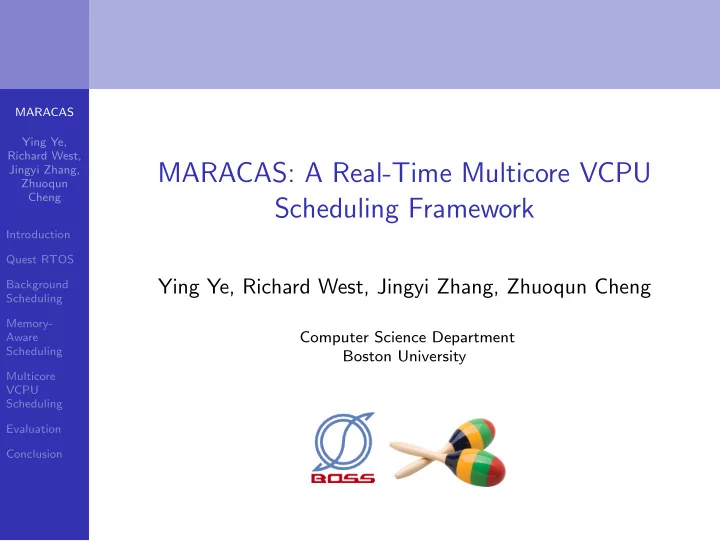 MARACAS

Ying Ye, Richard West, Jingyi Zhang, Zhuoqun Cheng

Introduction

Quest RTOS

Background Scheduling

Memory-Aware Scheduling

Multicore VCPU Scheduling

Evaluation

Conclusion

MARACAS: A Real-Time Multicore VCPU Scheduling Framework

Ying Ye, Richard West, Jingyi Zhang, Zhuoqun Cheng

Computer Science Department
Boston University

BOSS